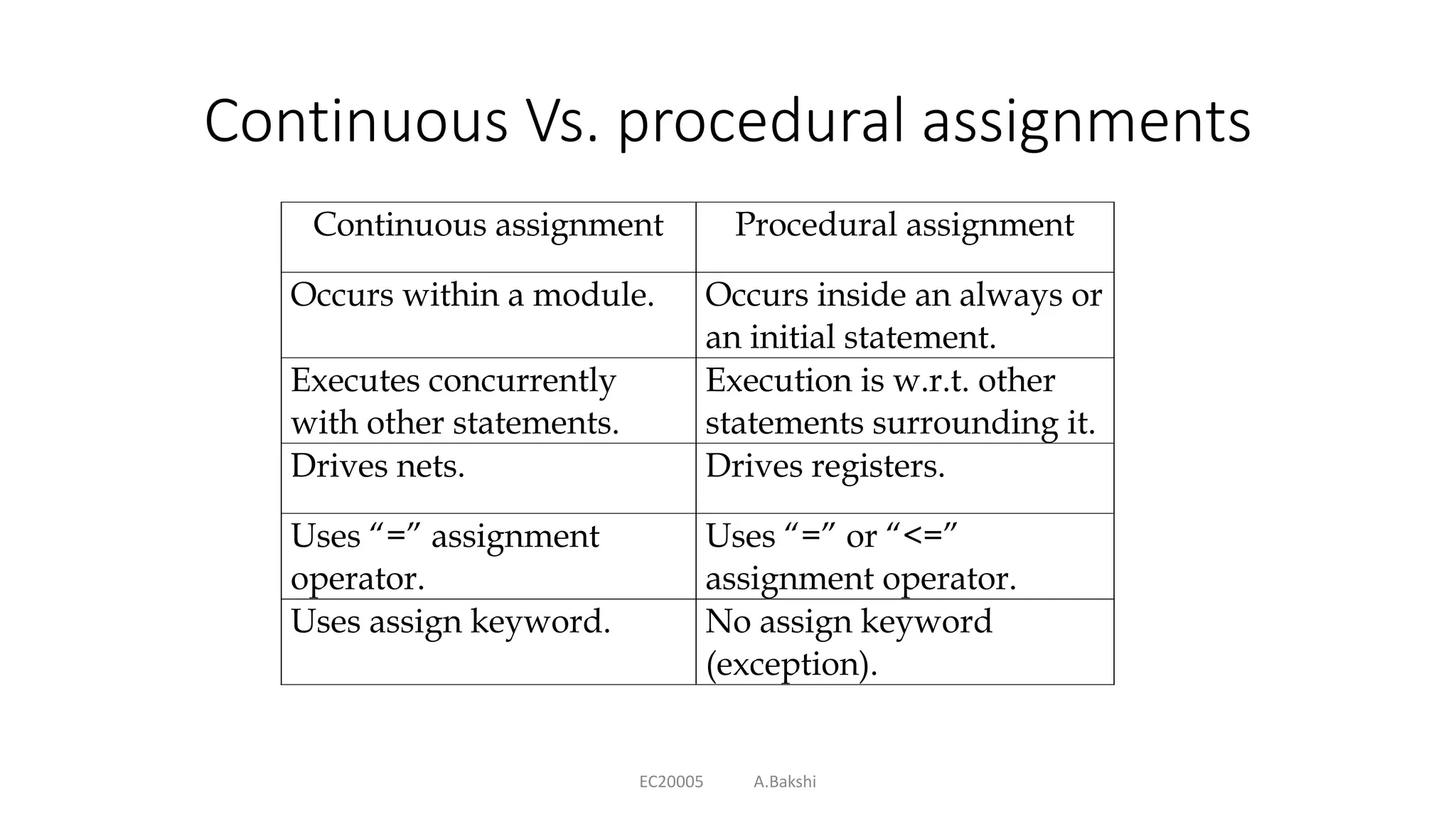 Continuous Vs. procedural assignments

| Continuous assignment | Procedural assignment |
|---|---|
| Occurs within a module. | Occurs inside an always or an initial statement. |
| Executes concurrently with other statements. | Execution is w.r.t. other statements surrounding it. |
| Drives nets. | Drives registers. |
| Uses “=” assignment operator. | Uses “=” or “<=” assignment operator. |
| Uses assign keyword. | No assign keyword (exception). |

EC20005 A.Bakshi